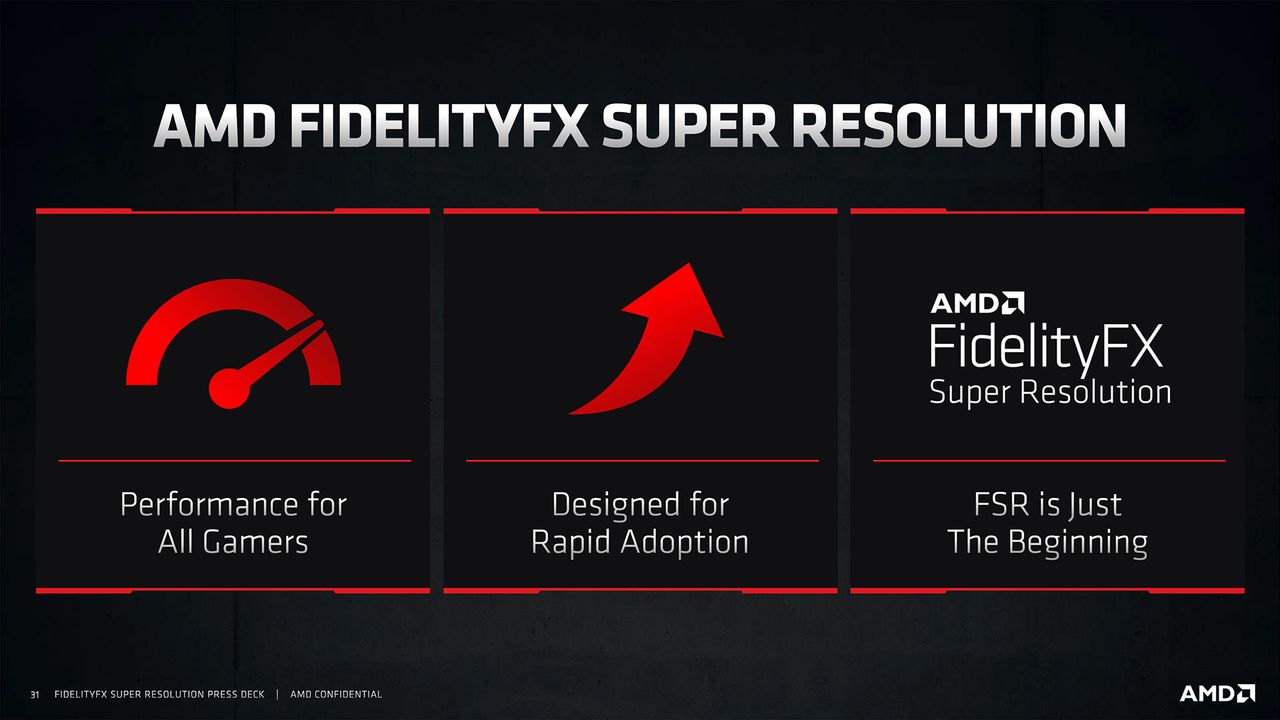 AMD FIDELITYFX SUPER RESOLUTION

Performance for All Gamers

Designed for Rapid Adoption

AMD
FidelityFX
Super Resolution

FSR is Just The Beginning

31 FIDELITYFX SUPER RESOLUTION PRESS DECK | AMD CONFIDENTIAL

AMD